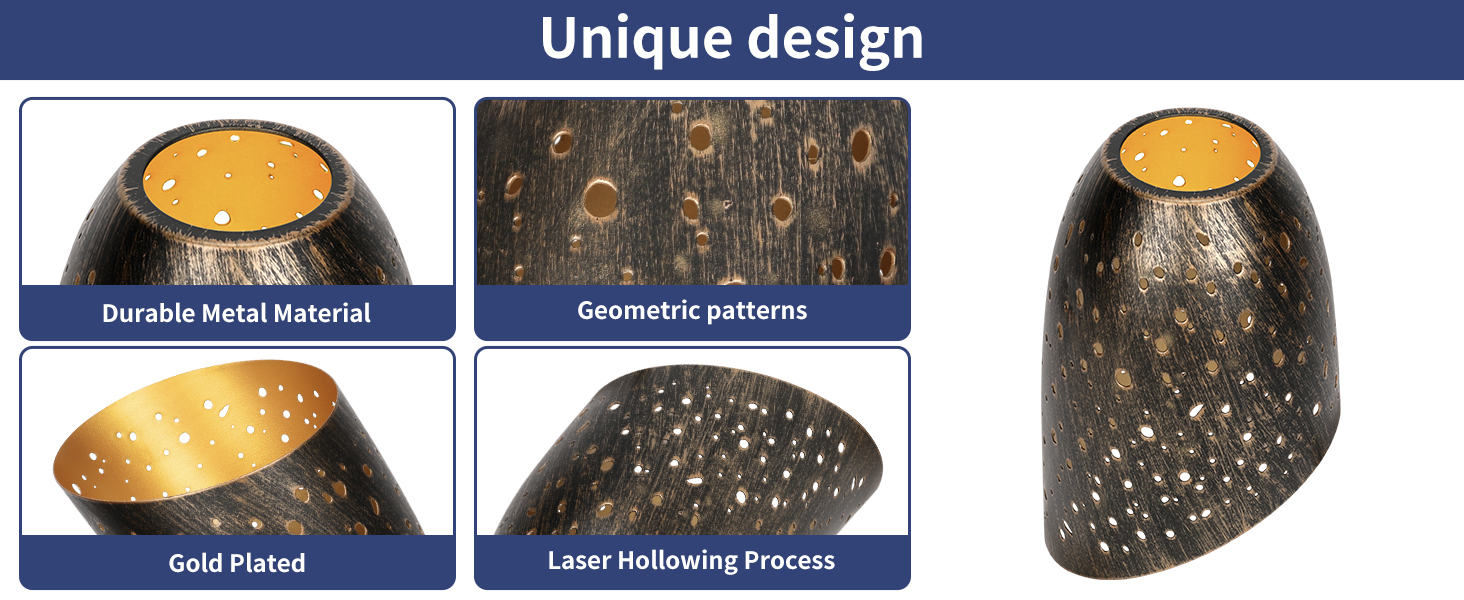 Unique design

Durable Metal Material

Geometric patterns

Gold Plated

Laser Hollowing Process